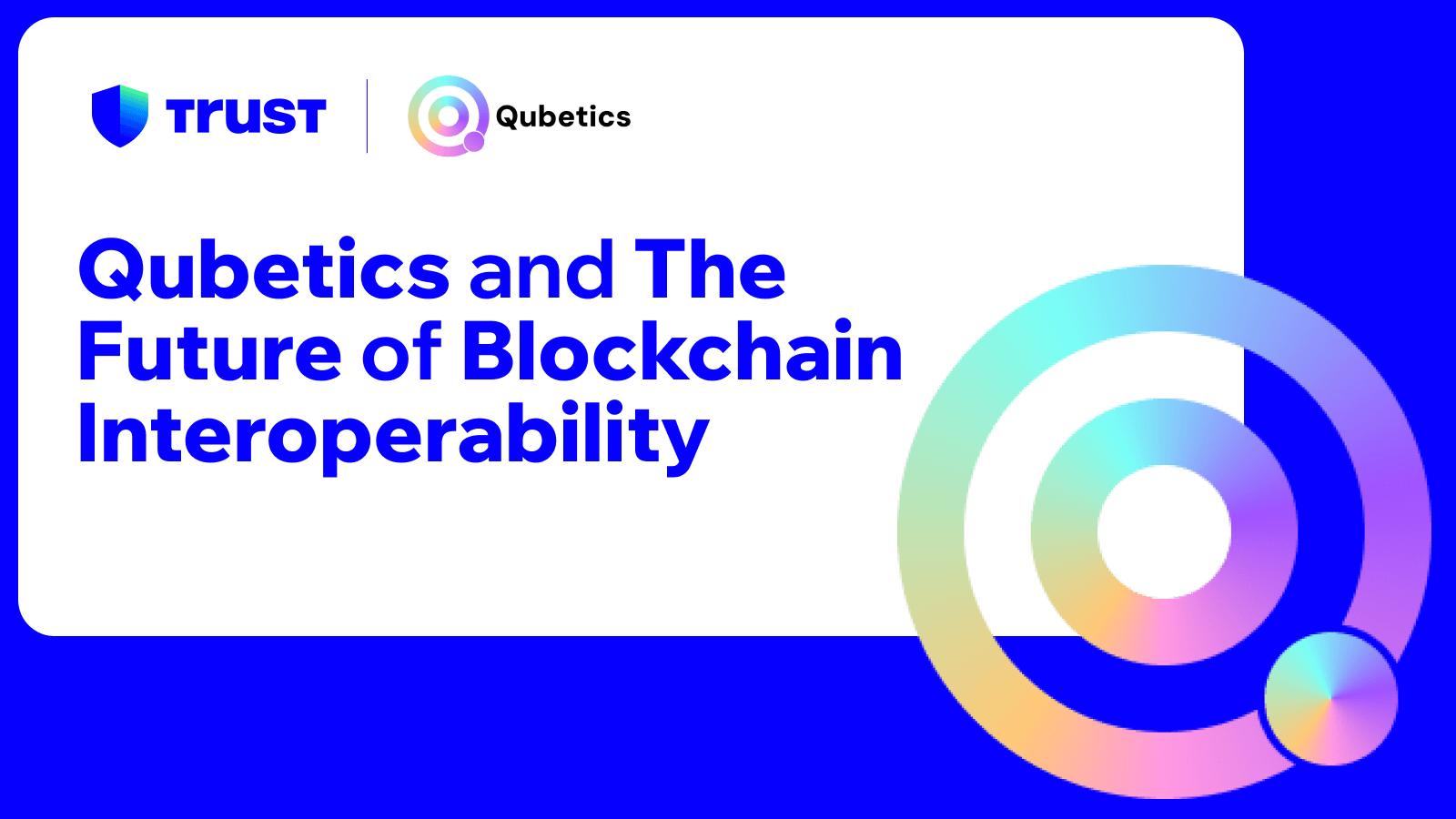 TRUST

Qubetics

Qubetics and The Future of Blockchain Interoperability